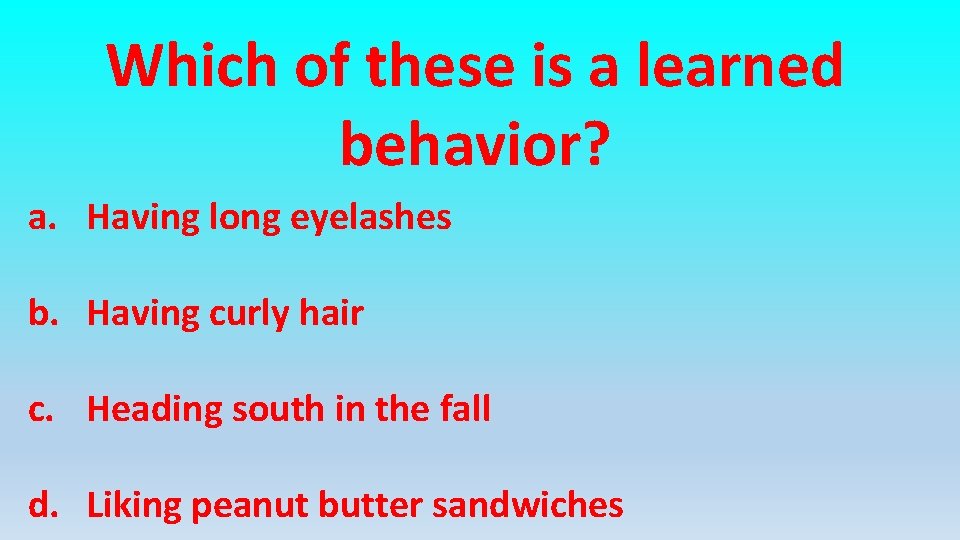 Which of these is a learned behavior?

a. Having long eyelashes

b. Having curly hair

c. Heading south in the fall

d. Liking peanut butter sandwiches